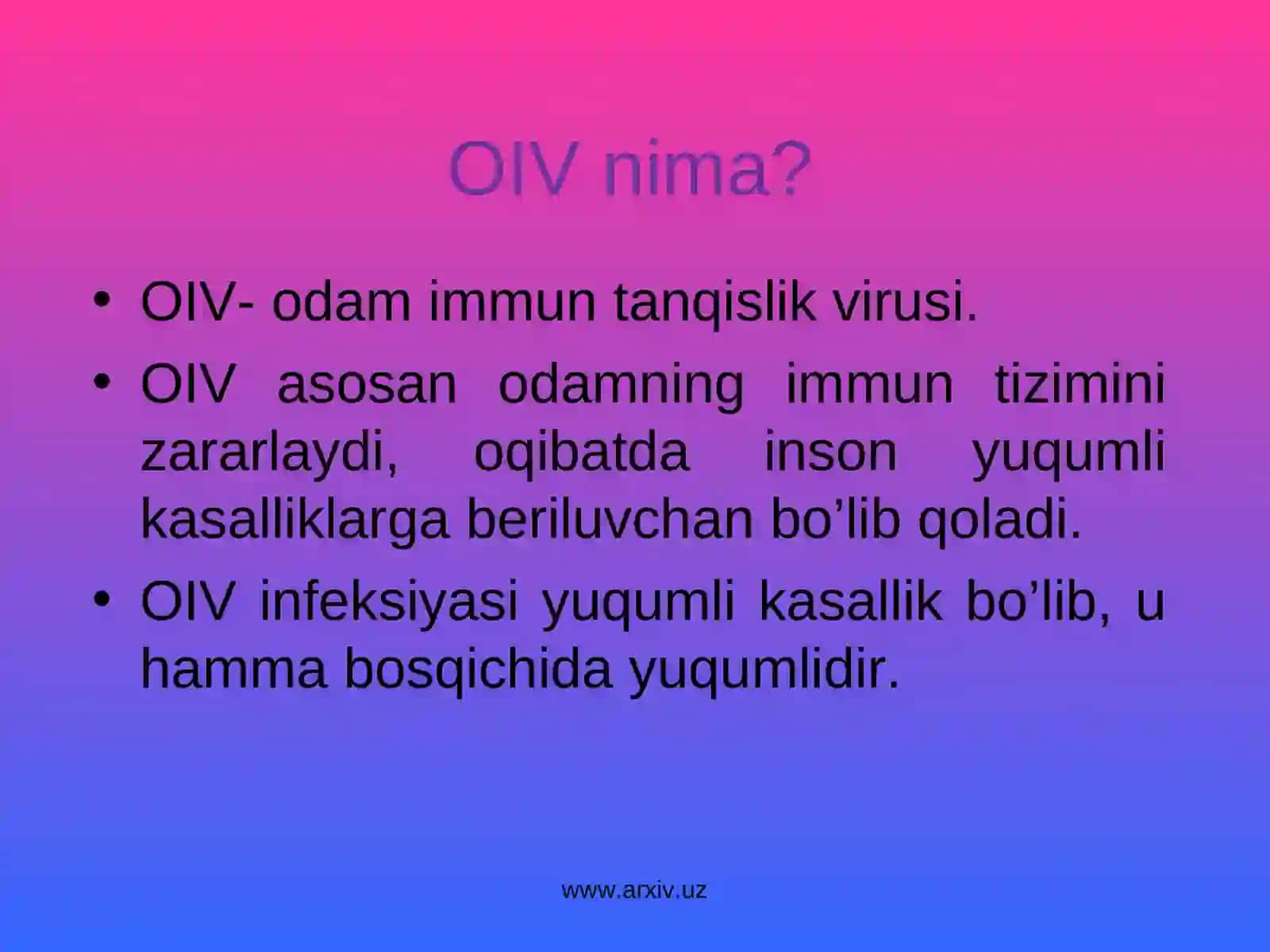 OIV nima?

• OIV- odam immun tanqislik virusi.

• OIV asosan odamning immun tizimini zararlaydi, oqibatda inson yuqumli kasalliklarga beriluvchan bo’lib qoladi.

• OIV infeksiyasi yuqumli kasallik bo’lib, u hamma bosqichida yuqumlidir.

www.arxiv.uz